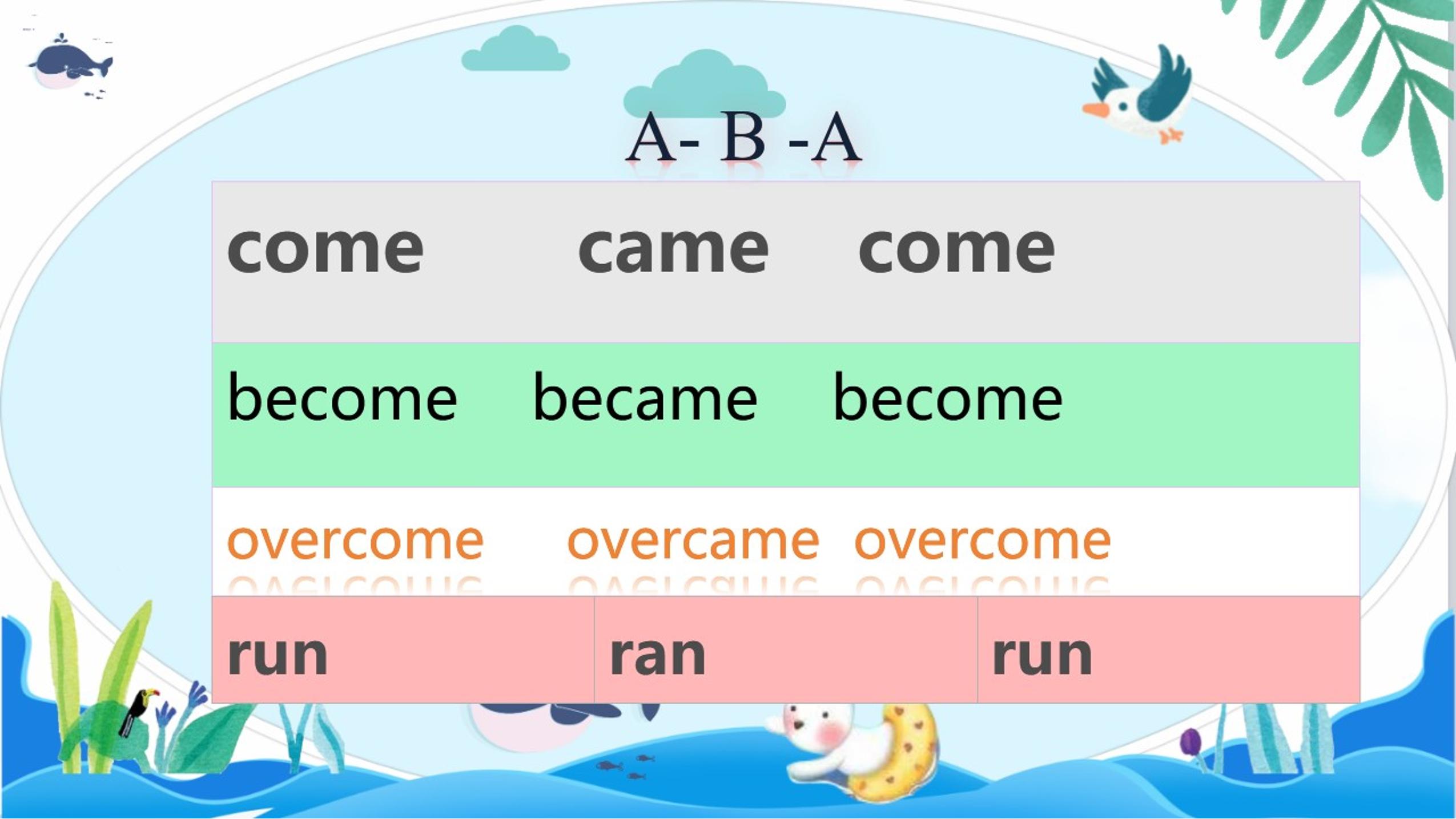 A- B -A

| come | came | come |
|---|---|---|
| become | became | become |
| overcome | overcame | overcome |
| run | ran | run |